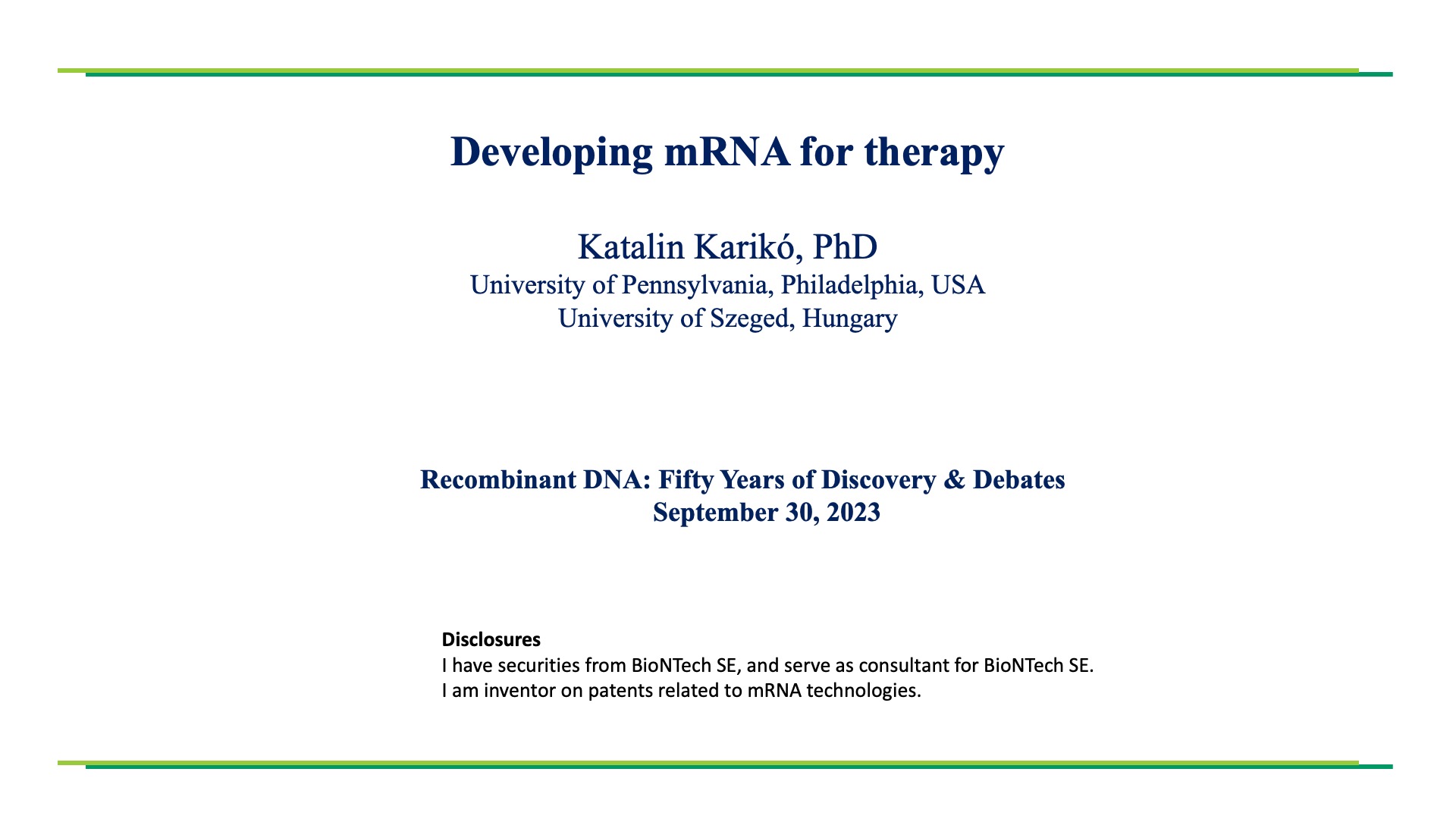 Developing mRNA for therapy

Katalin Karikó, PhD
University of Pennsylvania, Philadelphia, USA
University of Szeged, Hungary

Recombinant DNA: Fifty Years of Discovery & Debates
September 30, 2023

Disclosures
I have securities from BioNTech SE, and serve as consultant for BioNTech SE.
I am inventor on patents related to mRNA technologies.